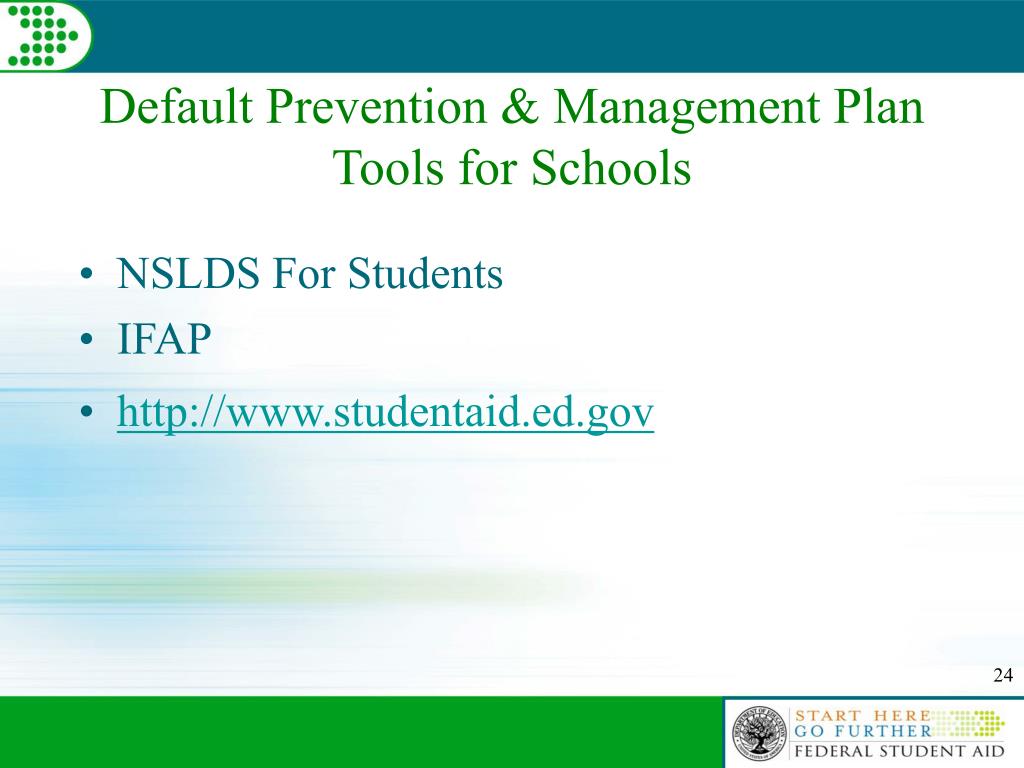 Default Prevention & Management Plan Tools for Schools

• NSLDS For Students
• IFAP
• http://www.studentaid.ed.gov

24

START HERE
GO FURTHER
FEDERAL STUDENT AID